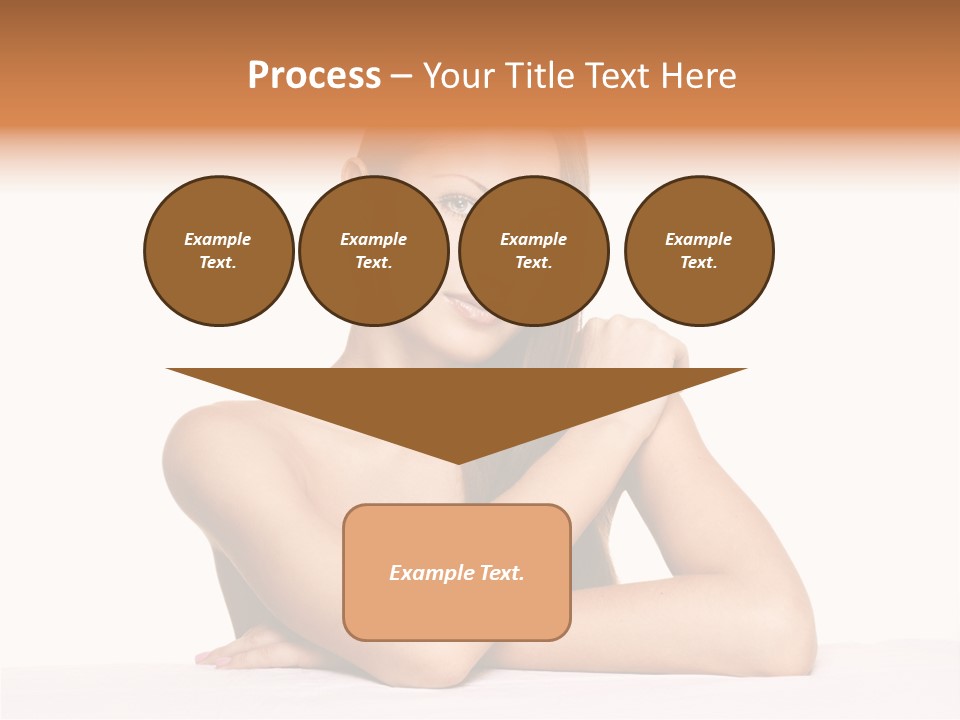 Process – Your Title Text Here

Example Text.

Example Text.

Example Text.

Example Text.

Example Text.